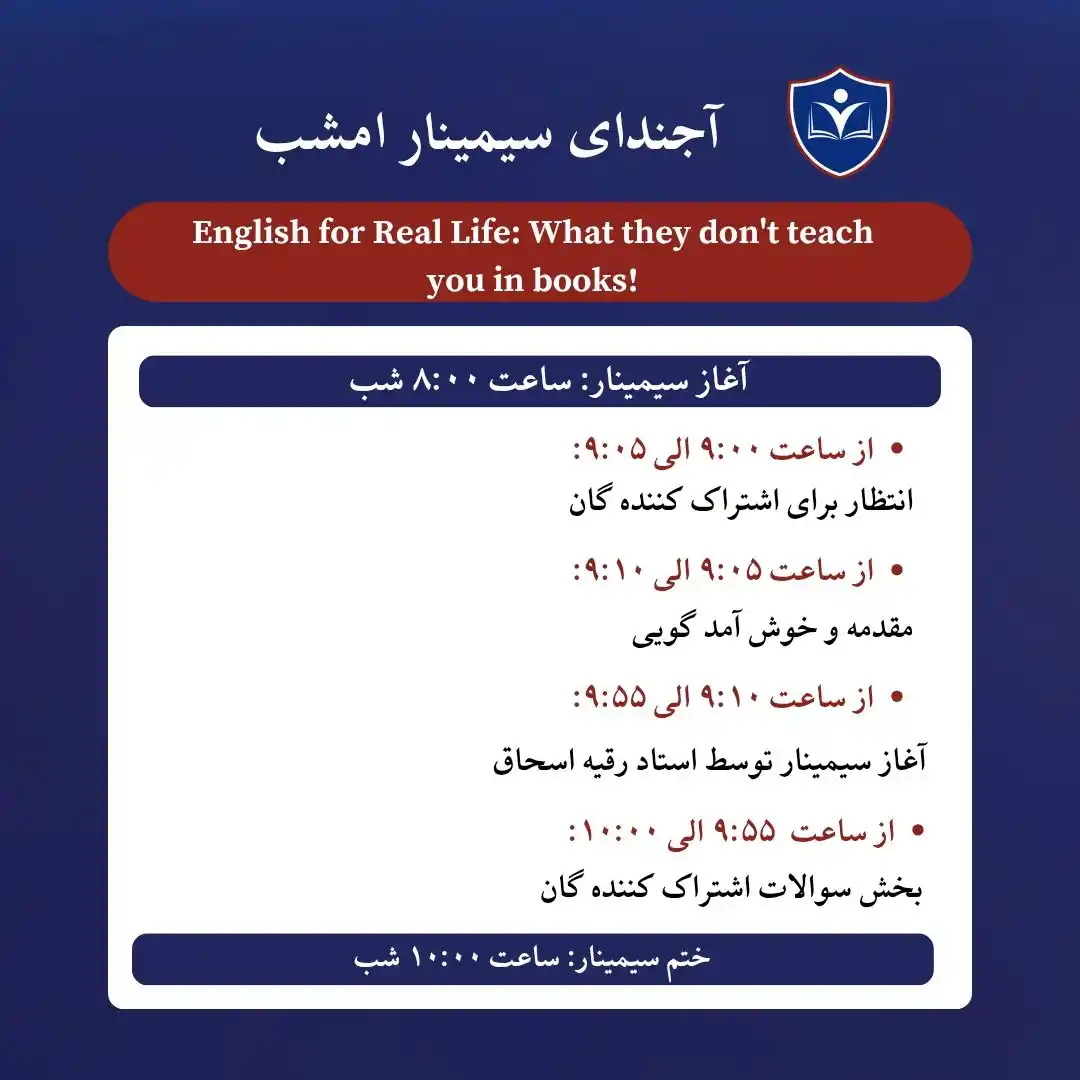 آجندای سیمینار امشب

English for Real Life: What they don't teach you in books!

آغاز سیمینار: ساعت ۸:۰۰ شب

• از ساعت ۹:۰۰ الی ۹:۰۵:
انتظار برای اشتراک کننده گان

• از ساعت ۹:۰۵ الی ۹:۱۰:
مقدمه و خوش آمد گویی

• از ساعت ۹:۱۰ الی ۹:۵۵:
آغاز سیمینار توسط استاد رقیه اسحاق

• از ساعت ۹:۵۵ الی ۱۰:۰۰:
بخش سوالات اشتراک کننده گان

ختم سیمینار: ساعت ۱۰:۰۰ شب